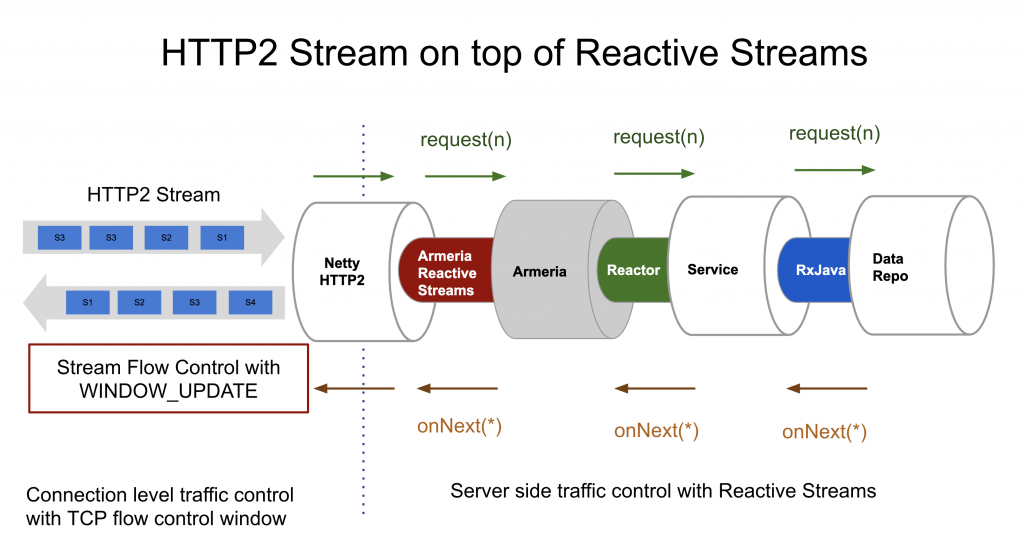 HTTP2 Stream on top of Reactive Streams

request(n)

request(n)

request(n)

HTTP2 Stream

S3 S3 S2 S1

S1 S2 S3 S4

Netty HTTP2

Armeria Reactive Streams

Armeria

Reactor

Service

RxJava

Data Repo

Stream Flow Control with WINDOW_UPDATE

onNext(*)

onNext(*)

onNext(*)

Connection level traffic control with TCP flow control window

Server side traffic control with Reactive Streams